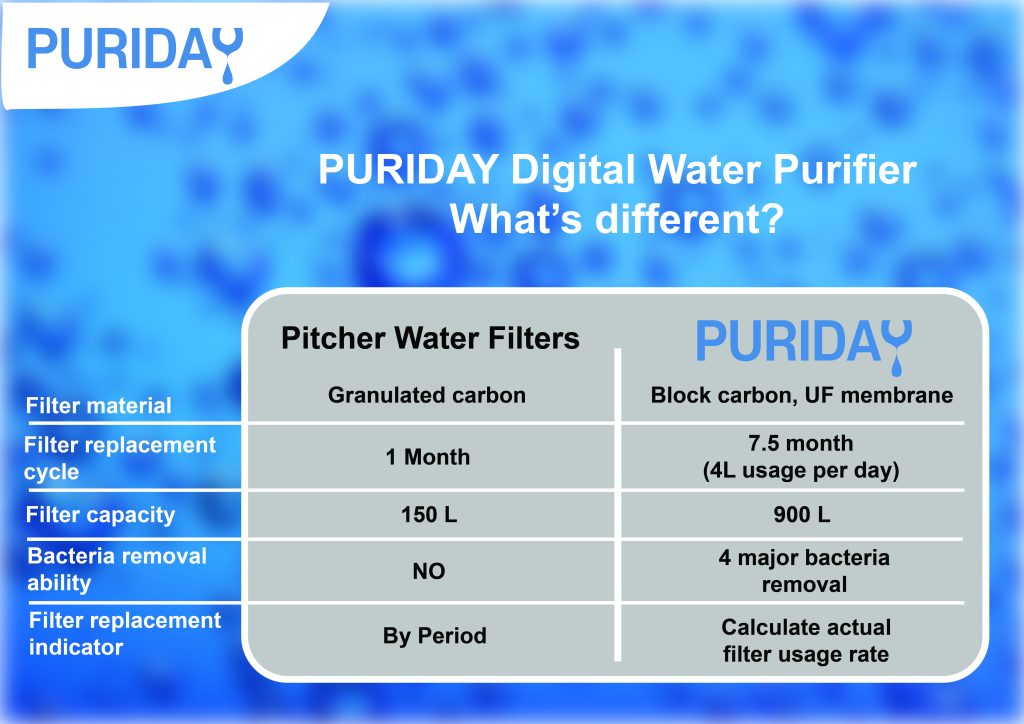 PURIDAY

PURIDAY Digital Water Purifier
What's different?

| | Pitcher Water Filters | PURIDAY |
|---|---|---|
| Filter material | Granulated carbon | Block carbon, UF membrane |
| Filter replacement cycle | 1 Month | 7.5 month (4L usage per day) |
| Filter capacity | 150 L | 900 L |
| Bacteria removal ability | NO | 4 major bacteria removal |
| Filter replacement indicator | By Period | Calculate actual filter usage rate |